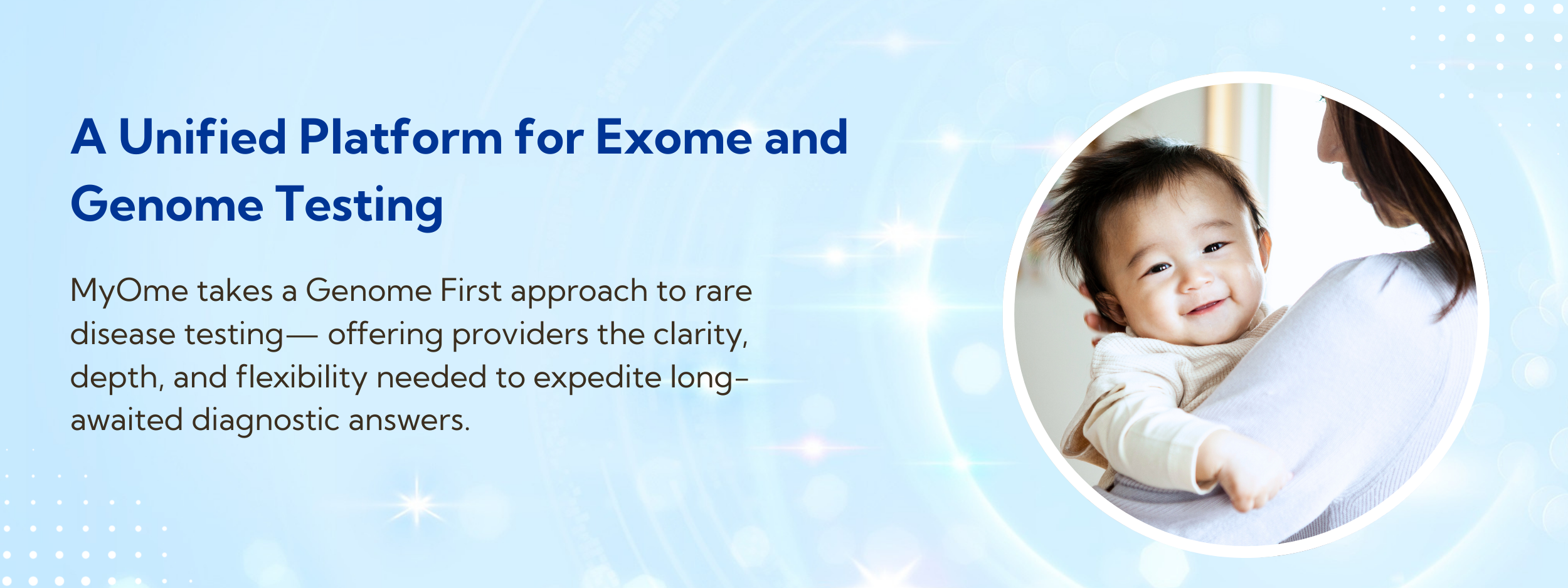 A Unified Platform for Exome and Genome Testing

MyOme takes a Genome First approach to rare disease testing— offering providers the clarity, depth, and flexibility needed to expedite long-awaited diagnostic answers.